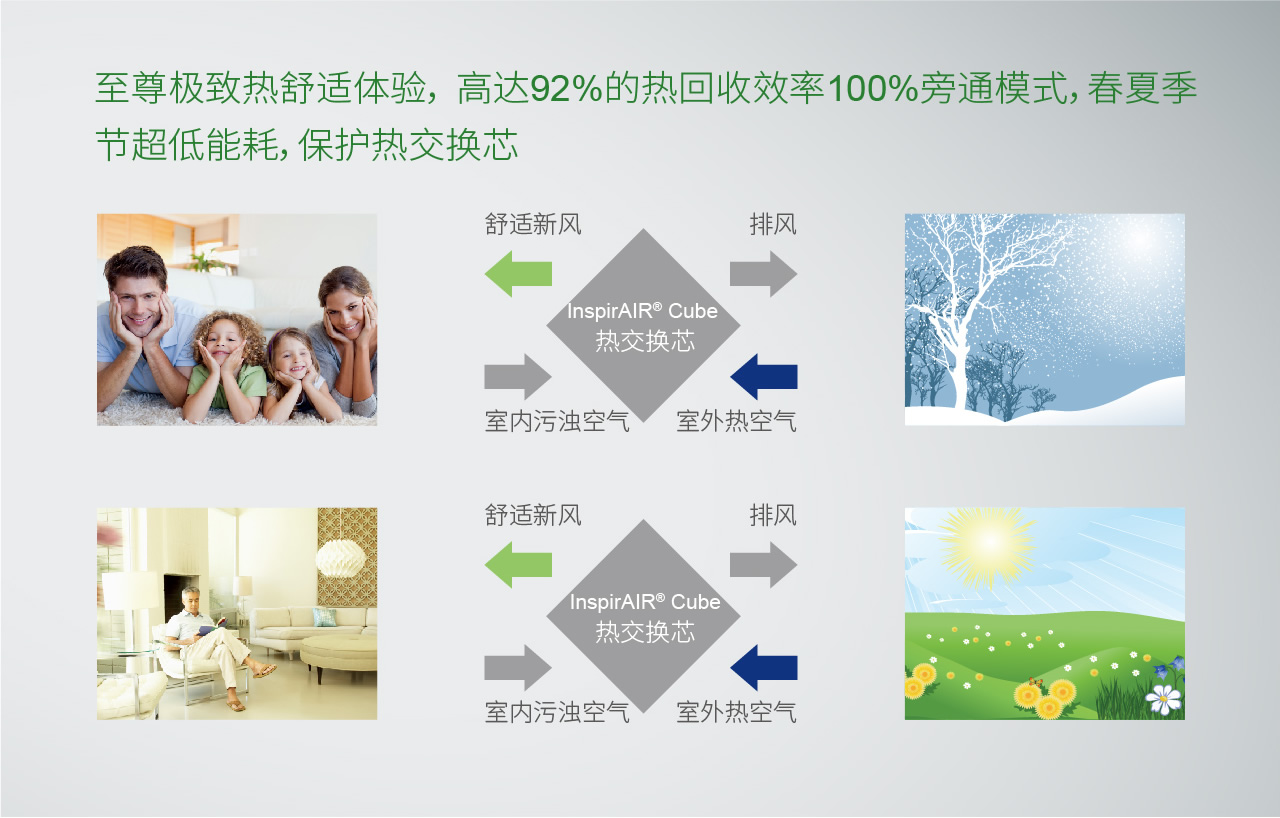 至尊极致热舒适体验，高达92%的热回收效率100%旁通模式，春夏季节超低能耗，保护热交换芯

舒适新风

排风

InspirAIR® Cube
热交换芯

室内污浊空气

室外热空气

舒适新风

排风

InspirAIR® Cube
热交换芯

室内污浊空气

室外热空气